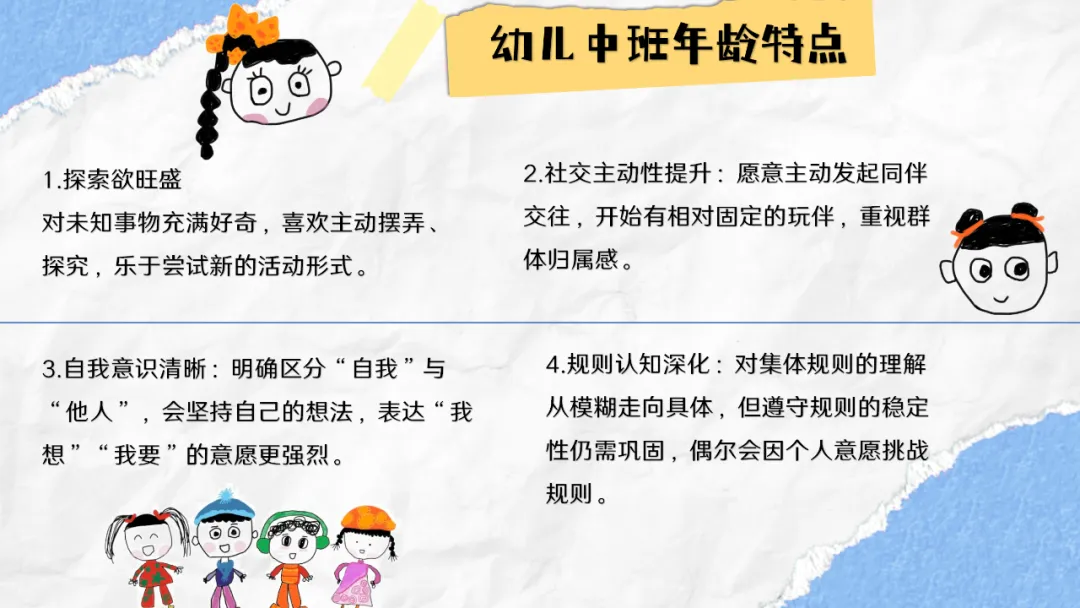 幼儿中班年龄特点

1.探索欲旺盛
对未知事物充满好奇，喜欢主动摆弄、探究，乐于尝试新的活动形式。

2.社交主动性提升：愿意主动发起同伴交往，开始有相对固定的玩伴，重视群体归属感。

3.自我意识清晰：明确区分“自我”与“他人”，会坚持自己的想法，表达“我想”“我要”的意愿更强烈。

4.规则认知深化：对集体规则的理解从模糊走向具体，但遵守规则的稳定性仍需巩固，偶尔会因个人意愿挑战规则。